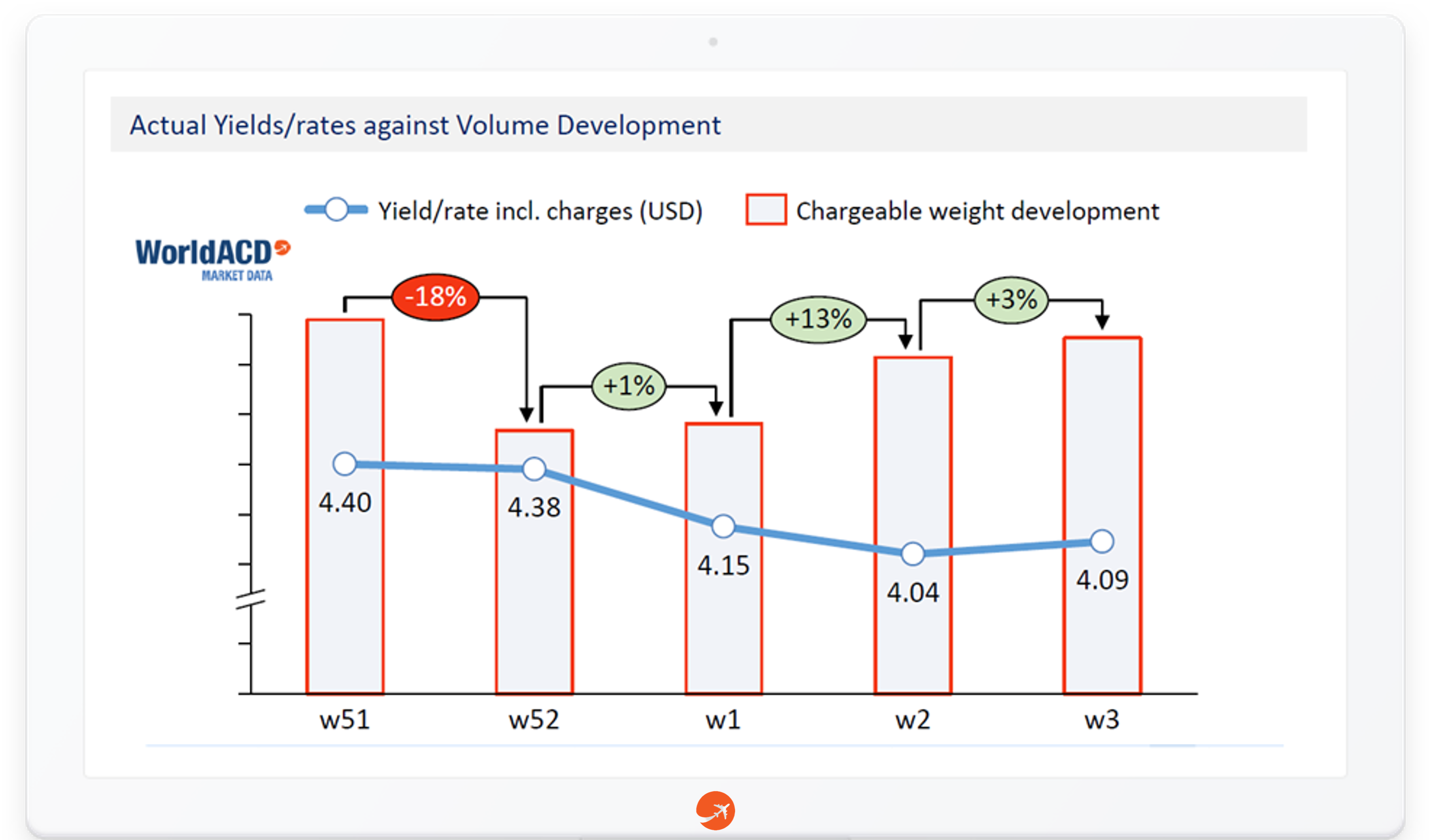 Actual Yields/rates against Volume Development

Yield/rate incl. charges (USD)
Chargeable weight development

WorldACD
MARKET DATA

-18%
+1%
+13%
+3%

4.40
4.38
4.15
4.04
4.09

w51
w52
w1
w2
w3